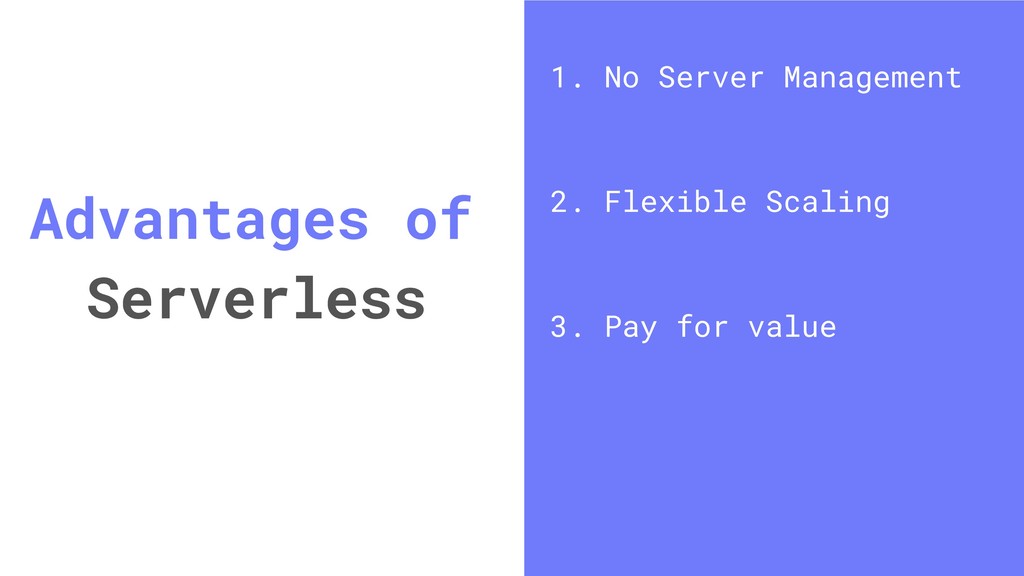 Advantages of Serverless

1. No Server Management

2. Flexible Scaling

3. Pay for value